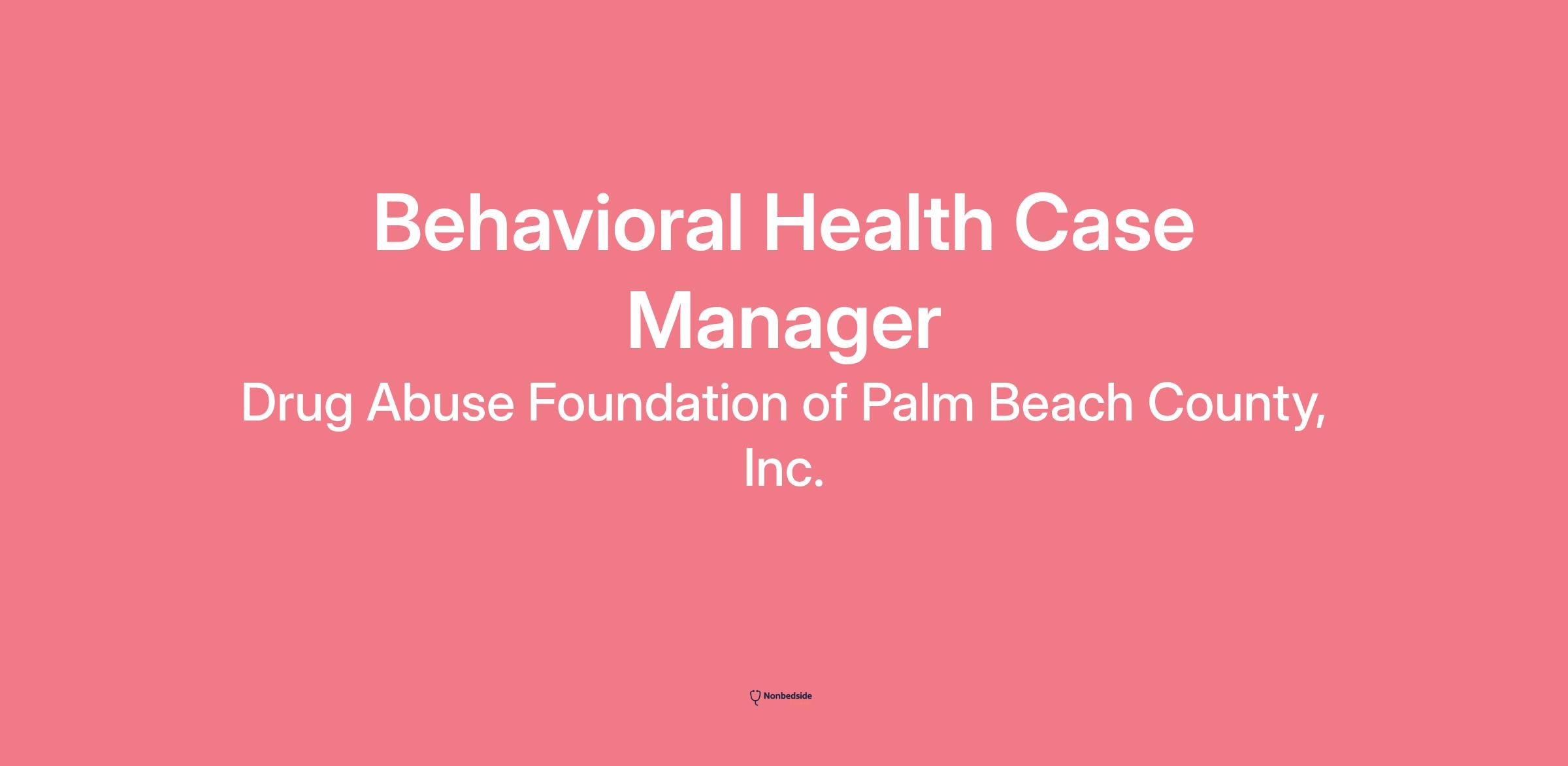 Behavioral Health Case Manager

Drug Abuse Foundation of Palm Beach County, Inc.

Nonbedside